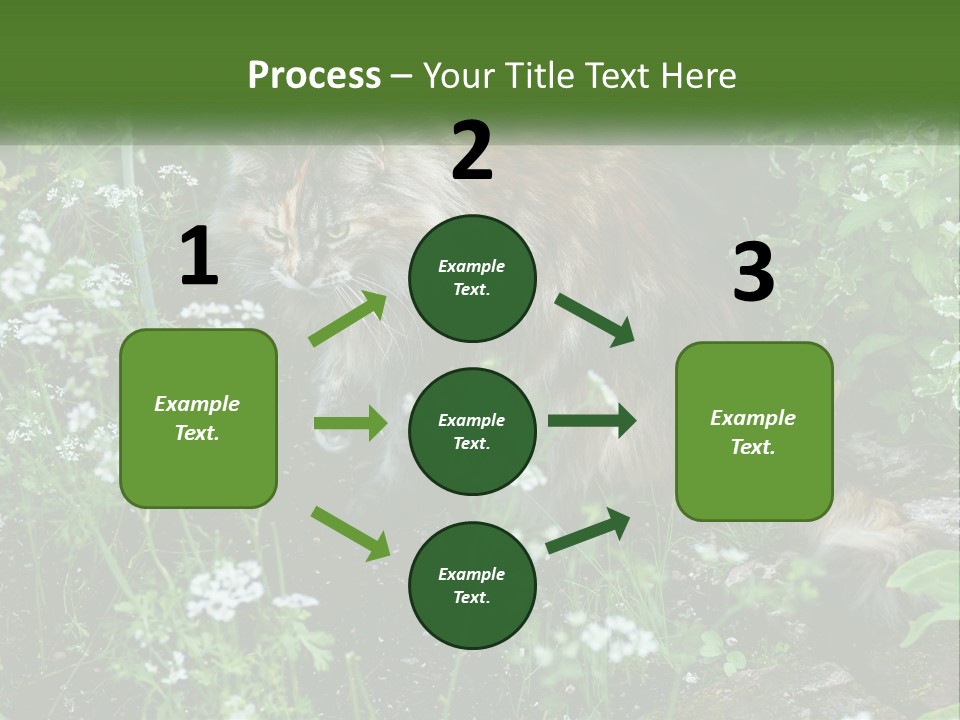 Process – Your Title Text Here

1

Example Text.

2

Example Text.

Example Text.

Example Text.

3

Example Text.